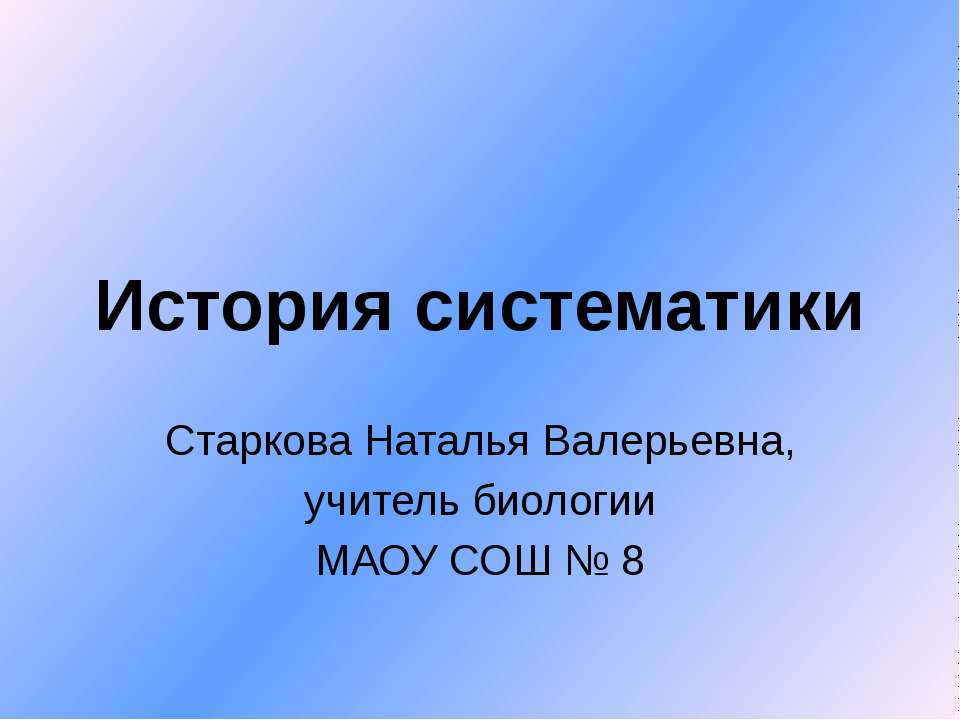 История систематики

Старкова Наталья Валерьевна,
учитель биологии
МАОУ СОШ № 8